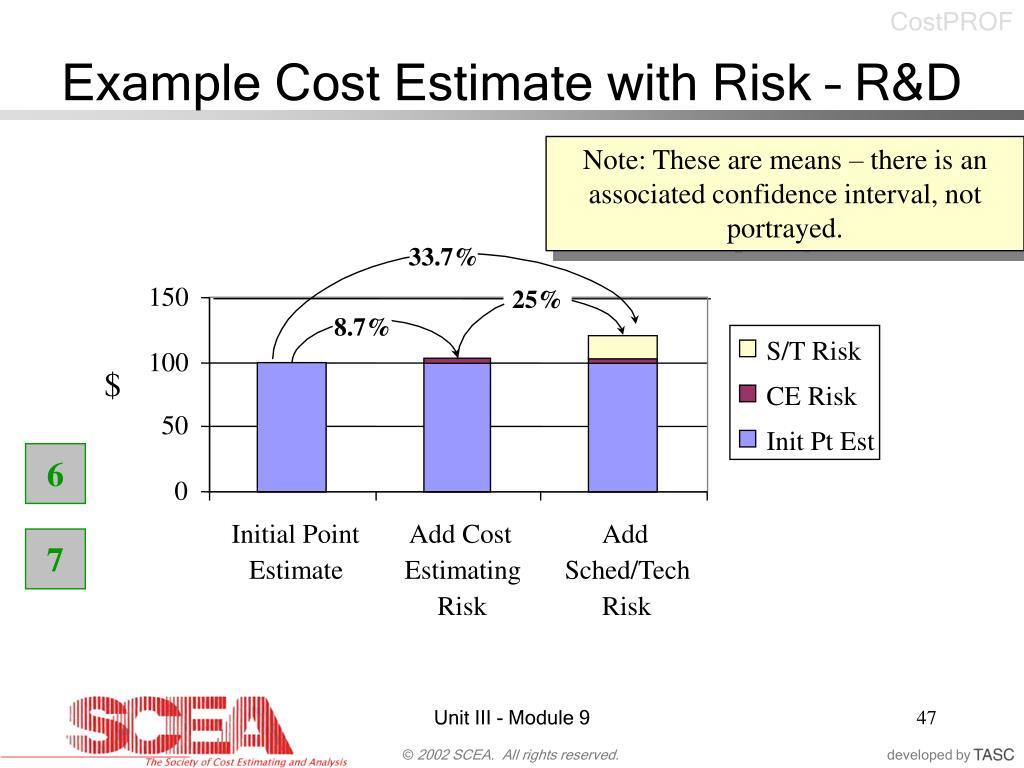 CostPROF

Example Cost Estimate with Risk – R&D

Note: These are means – there is an associated confidence interval, not portrayed.

33.7%

25%

8.7%

150

100

50

0

$

S/T Risk

CE Risk

Init Pt Est

Initial Point Estimate

Add Cost Estimating Risk

Add Sched/Tech Risk

6

7

SCEA
The Society of Cost Estimating and Analysis

Unit III - Module 9

47

© 2002 SCEA. All rights reserved.

developed by TASC